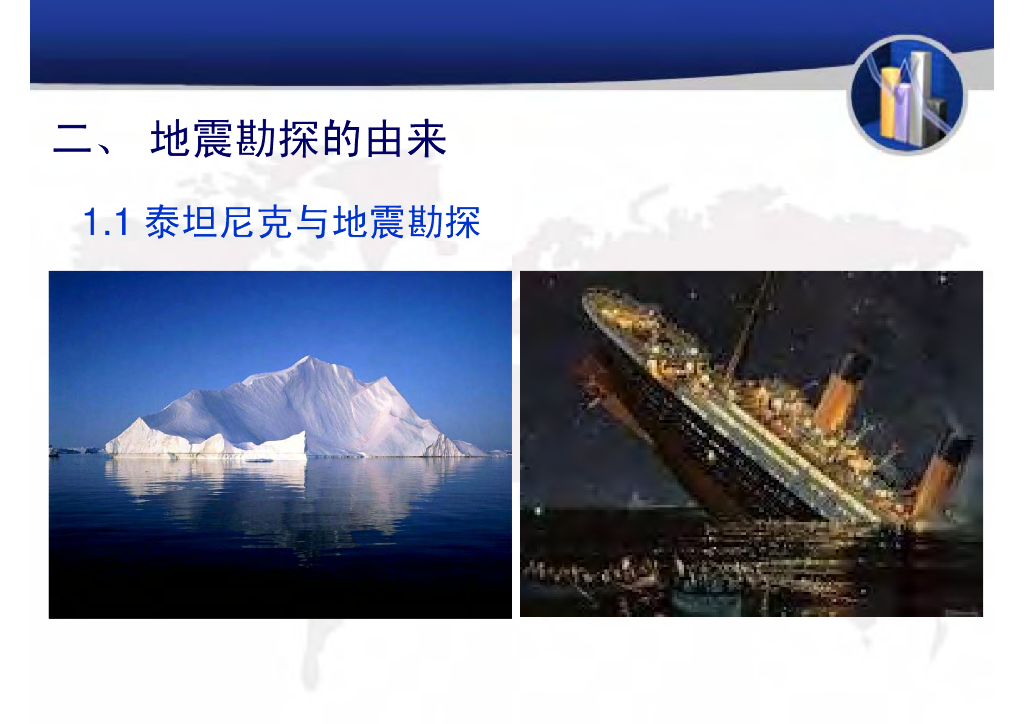 二、 地震勘探的由来

1.1 泰坦尼克与地震勘探